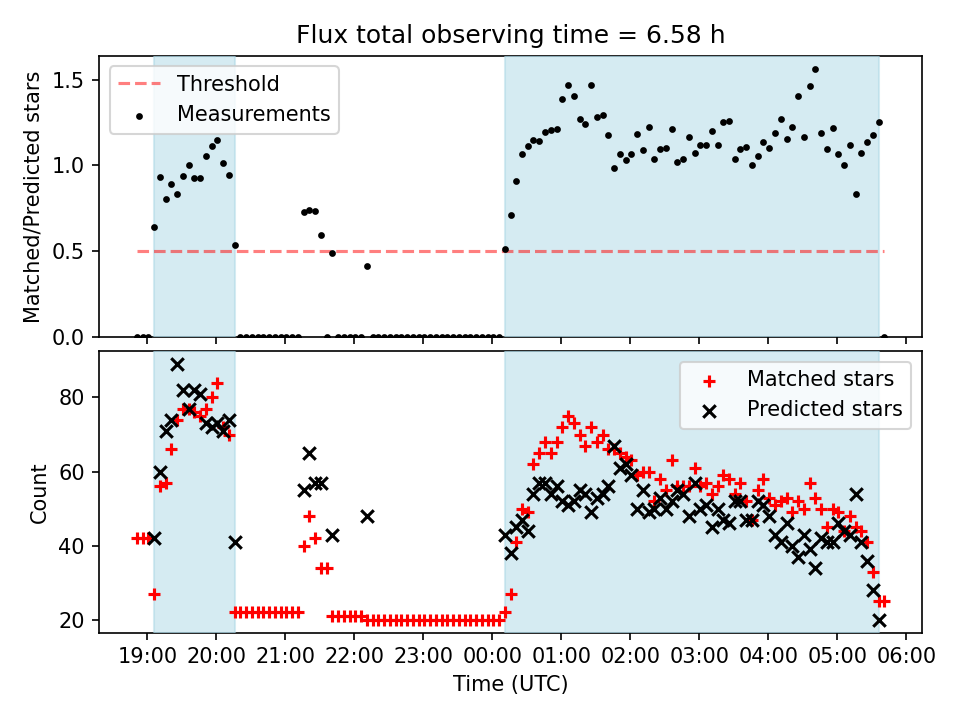 Flux total observing time = 6.58 h

Threshold
Measurements

Matched/Predicted stars

1.5
1.0
0.5
0.0

Matched stars
Predicted stars

Count

80
60
40
20

19:00 20:00 21:00 22:00 23:00 00:00 01:00 02:00 03:00 04:00 05:00 06:00

Time (UTC)